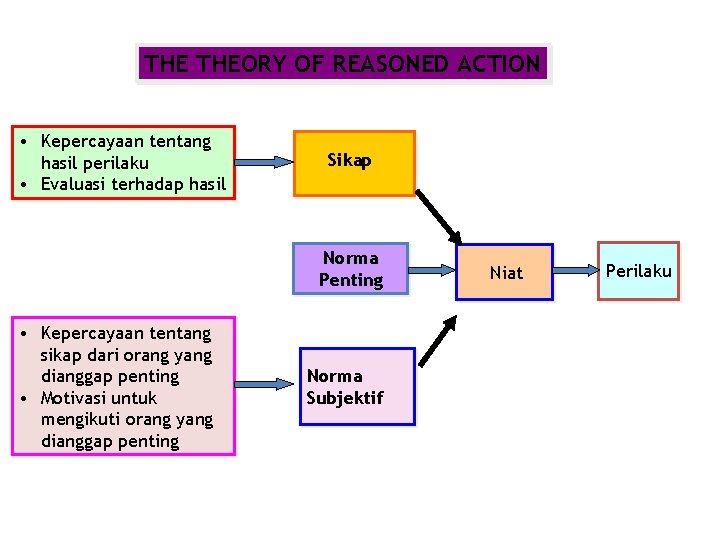 THE THEORY OF REASONED ACTION

• Kepercayaan tentang hasil perilaku
• Evaluasi terhadap hasil

Sikap

Norma Penting

Niat

Perilaku

• Kepercayaan tentang sikap dari orang yang dianggap penting
• Motivasi untuk mengikuti orang yang dianggap penting

Norma Subjektif